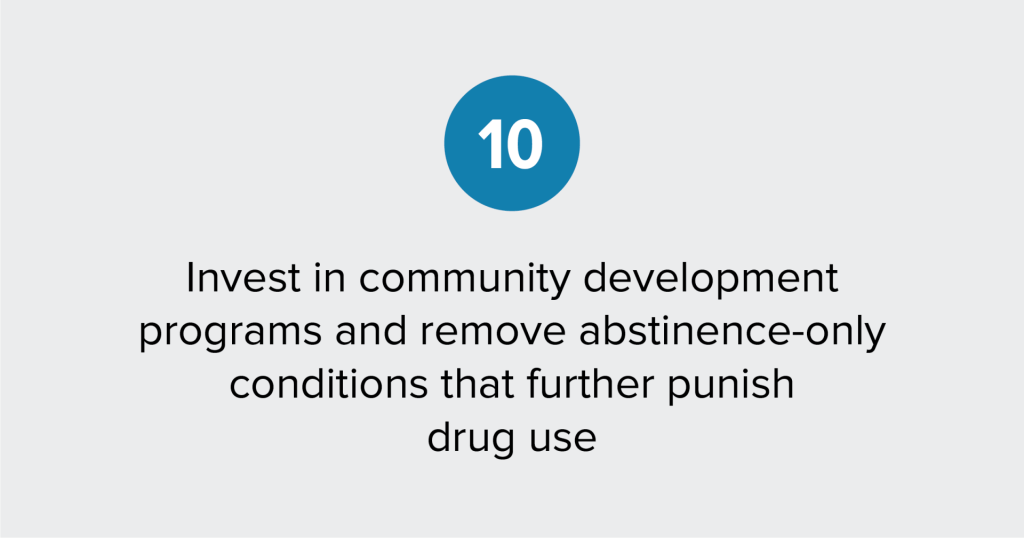 10

Invest in community development programs and remove abstinence-only conditions that further punish drug use